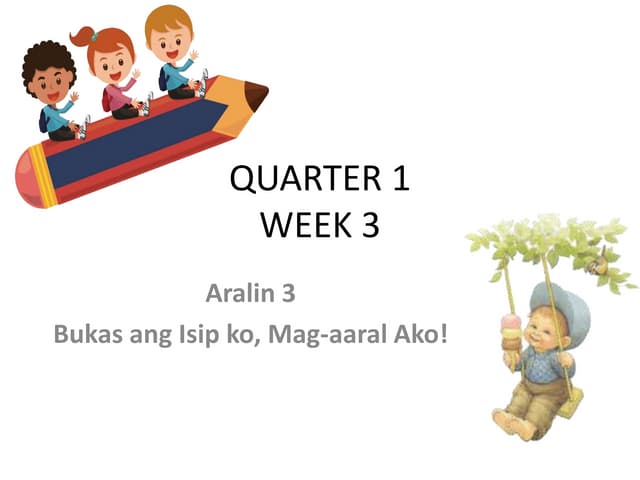 QUARTER 1
WEEK 3

Aralin 3
Bukas ang Isip ko, Mag-aaral Ako!